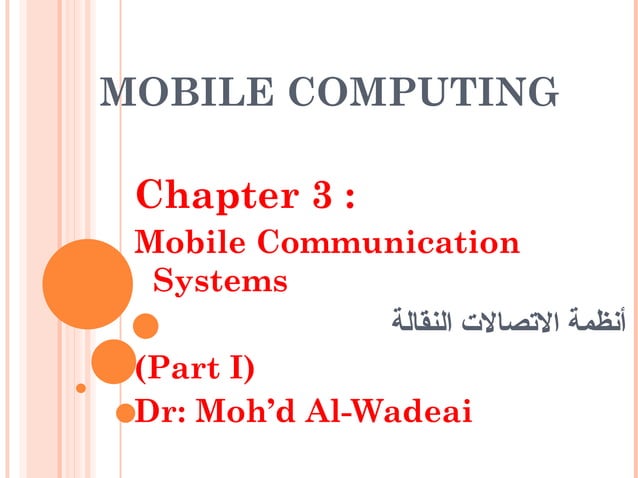 MOBILE COMPUTING

Chapter 3 :
Mobile Communication Systems

أنظمة الاتصالات النقالة

(Part I)
Dr: Moh'd Al-Wadeai